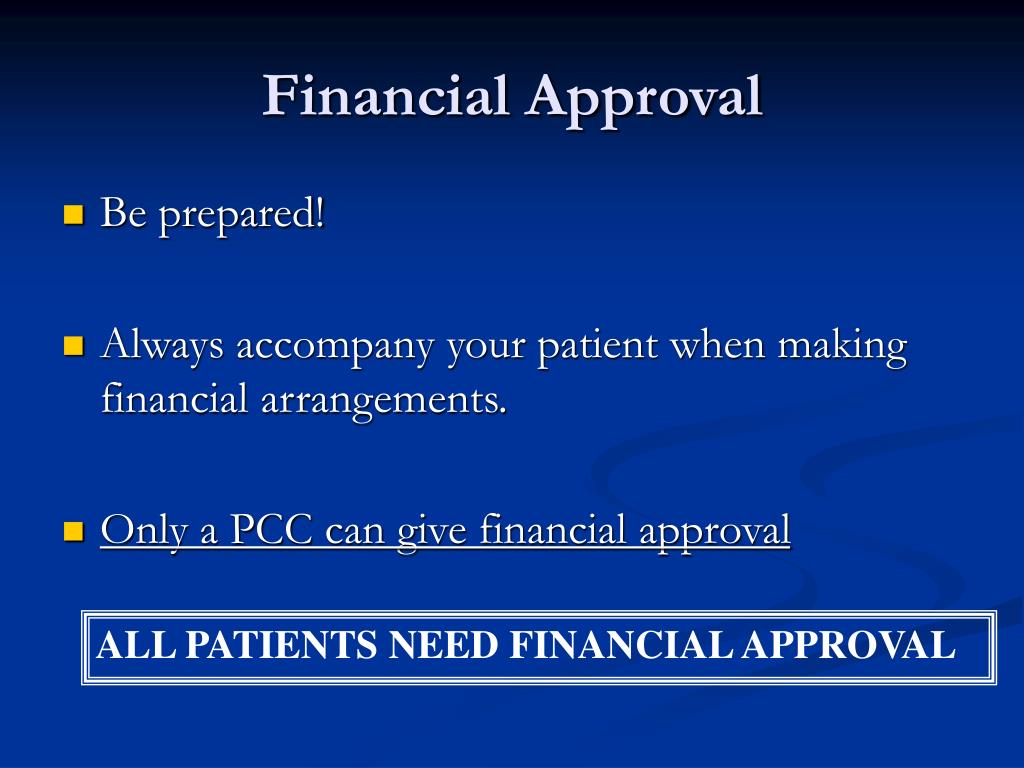 Financial Approval

Be prepared!

Always accompany your patient when making financial arrangements.

Only a PCC can give financial approval

ALL PATIENTS NEED FINANCIAL APPROVAL